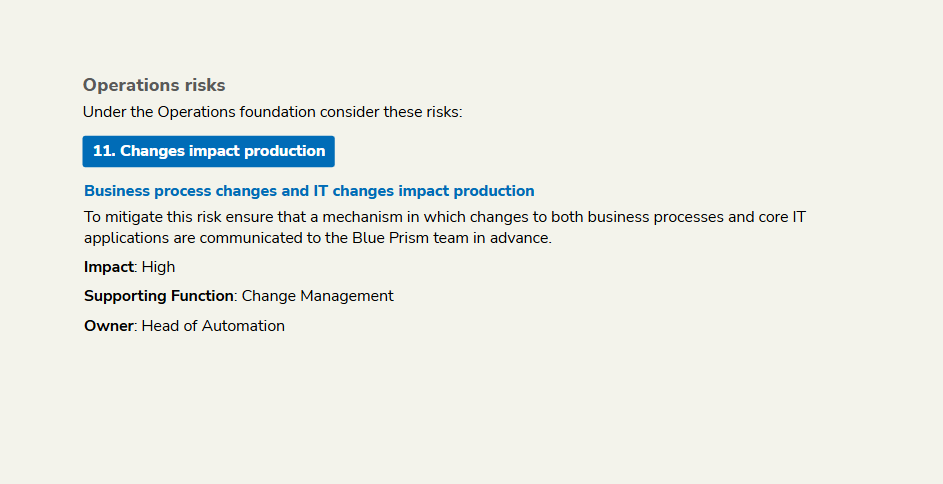 Operations risks

Under the Operations foundation consider these risks:

11. Changes impact production

Business process changes and IT changes impact production

To mitigate this risk ensure that a mechanism in which changes to both business processes and core IT applications are communicated to the Blue Prism team in advance.

Impact: High

Supporting Function: Change Management

Owner: Head of Automation